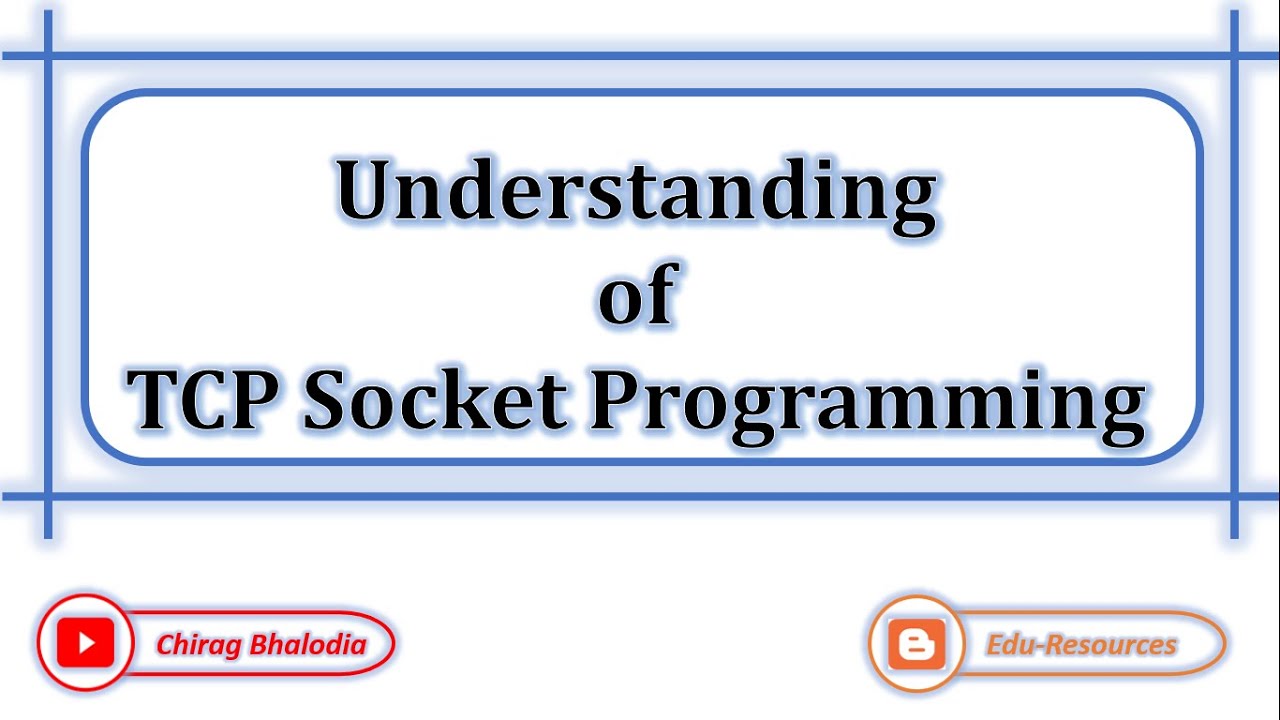 Understanding
of
TCP Socket Programming

Chirag Bhalodia

Edu-Resources